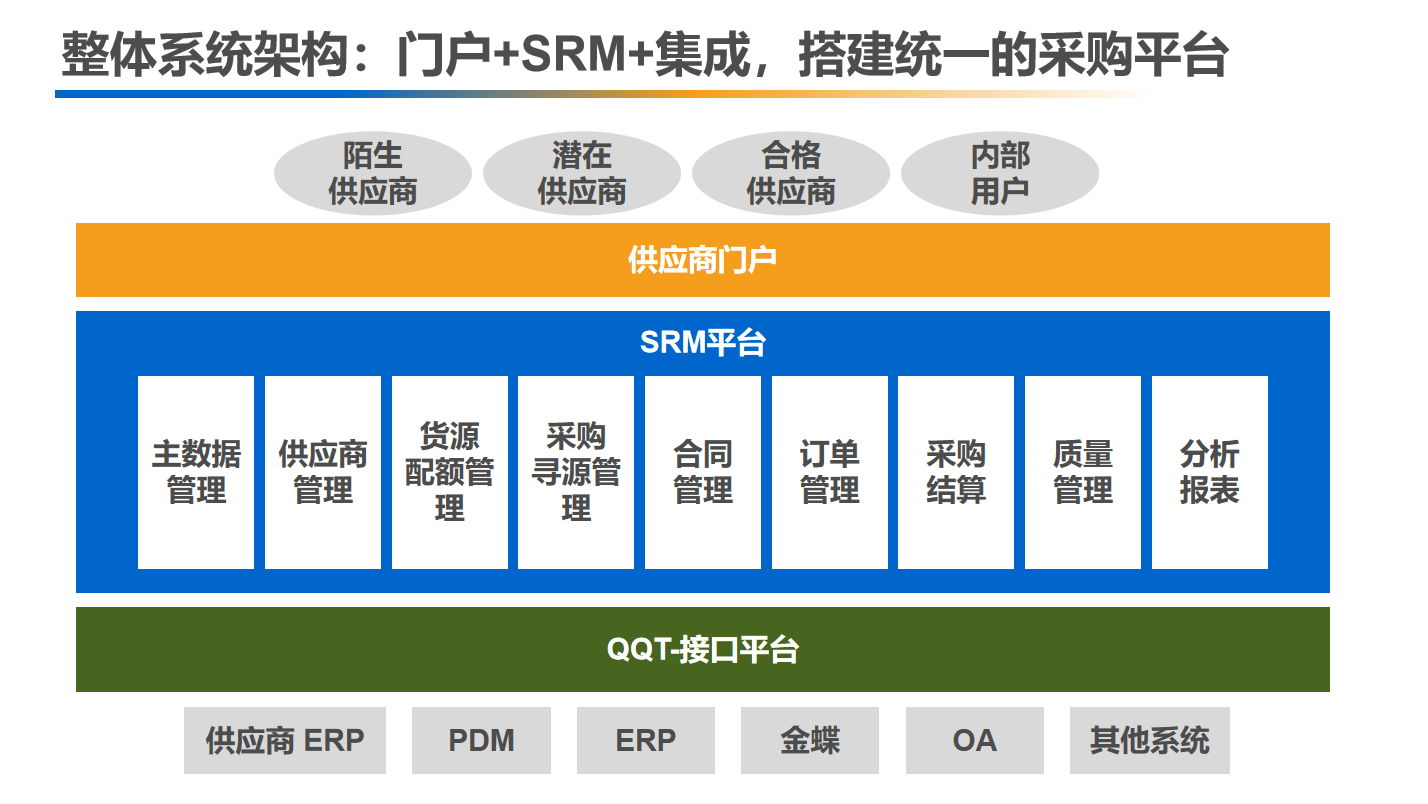 整体系统架构：门户+SRM+集成，搭建统一的采购平台

陌生供应商

潜在供应商

合格供应商

内部用户

供应商门户

SRM平台

主数据管理

供应商管理

货源配额管理

采购寻源管理

合同管理

订单管理

采购结算

质量管理

分析报表

QQT-接口平台

供应商 ERP

PDM

ERP

金蝶

OA

其他系统